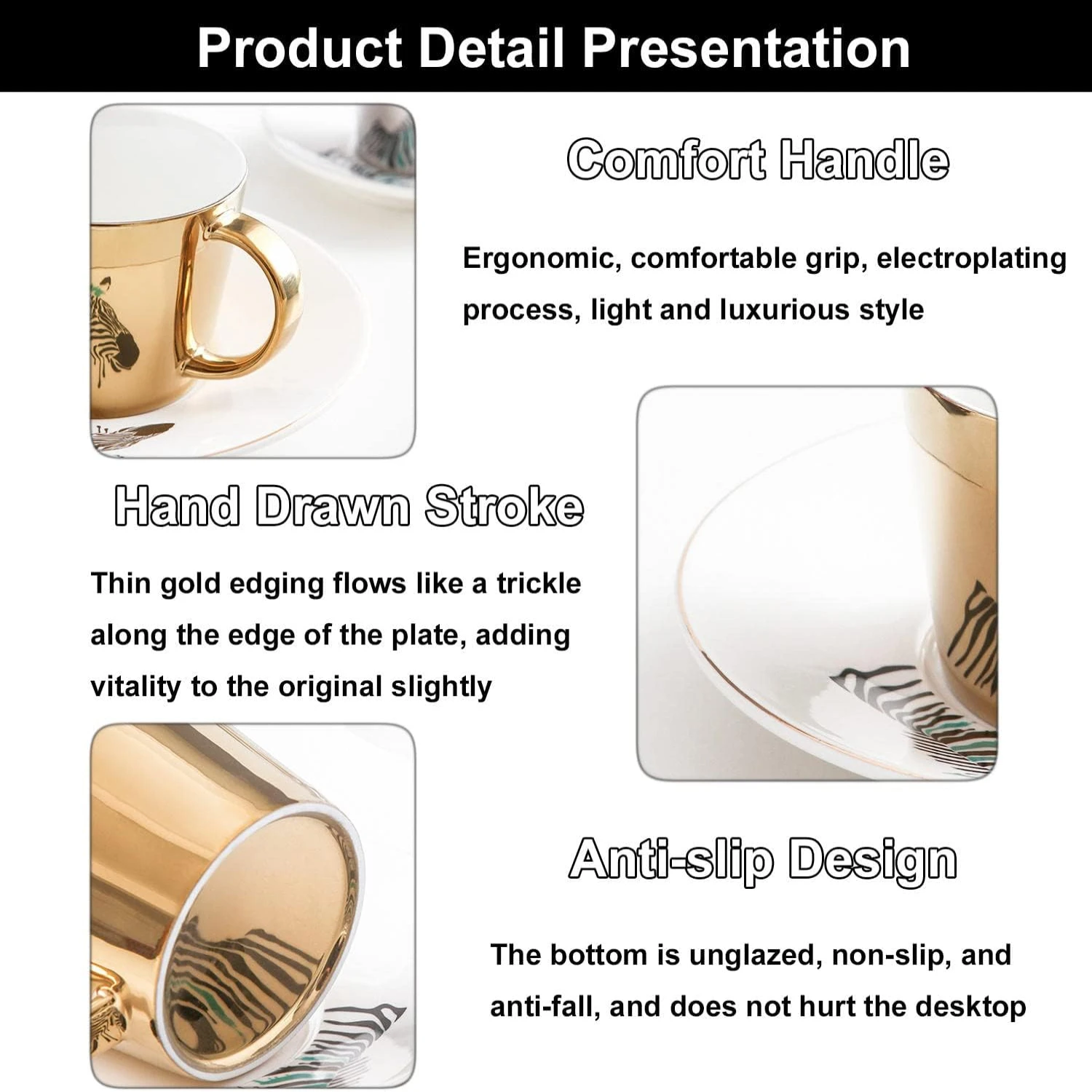 Product Detail Presentation

Comfort Handle

Ergonomic, comfortable grip, electroplating process, light and luxurious style

Hand Drawn Stroke

Thin gold edging flows like a trickle along the edge of the plate, adding vitality to the original slightly

Anti-slip Design

The bottom is unglazed, non-slip, and anti-fall, and does not hurt the desktop